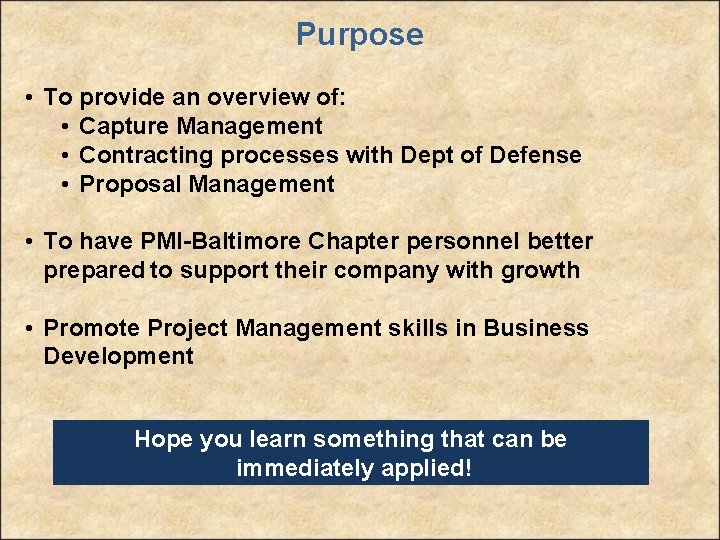 Purpose

• To provide an overview of:
  • Capture Management
  • Contracting processes with Dept of Defense
  • Proposal Management

• To have PMI-Baltimore Chapter personnel better prepared to support their company with growth

• Promote Project Management skills in Business Development

Hope you learn something that can be immediately applied!